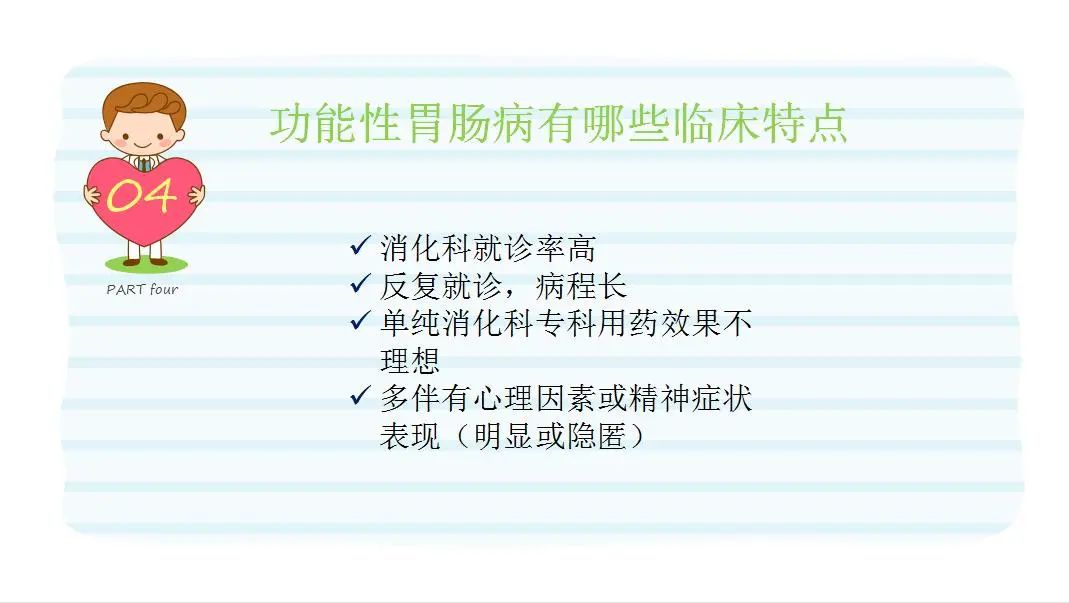 04

PART four

功能性胃肠病有哪些临床特点

✓ 消化科就诊率高
✓ 反复就诊，病程长
✓ 单纯消化科专科用药效果不理想
✓ 多伴有心理因素或精神症状表现（明显或隐匿）